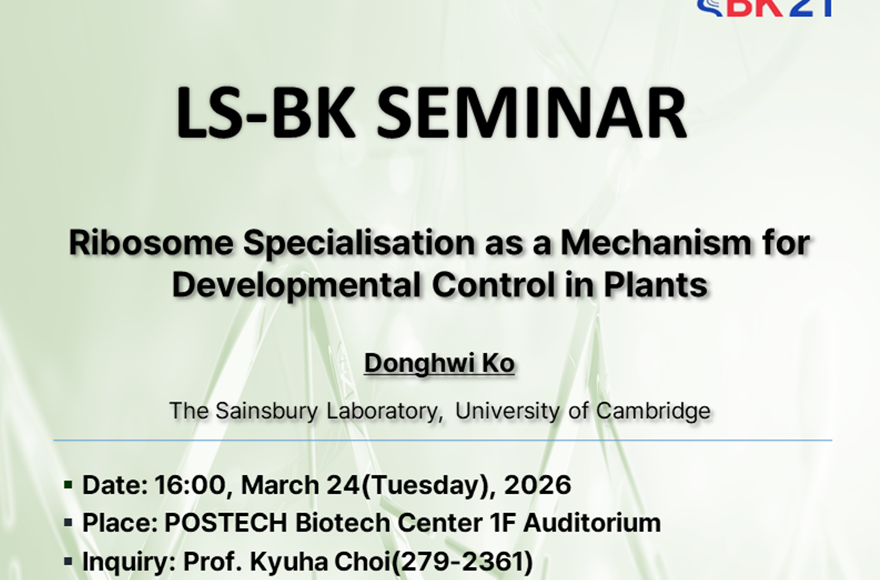 BK21

LS-BK SEMINAR

Ribosome Specialisation as a Mechanism for Developmental Control in Plants

Donghwi Ko

The Sainsbury Laboratory, University of Cambridge

▪ Date: 16:00, March 24(Tuesday), 2026
▪ Place: POSTECH Biotech Center 1F Auditorium
▪ Inquiry: Prof. Kyuha Choi(279-2361)